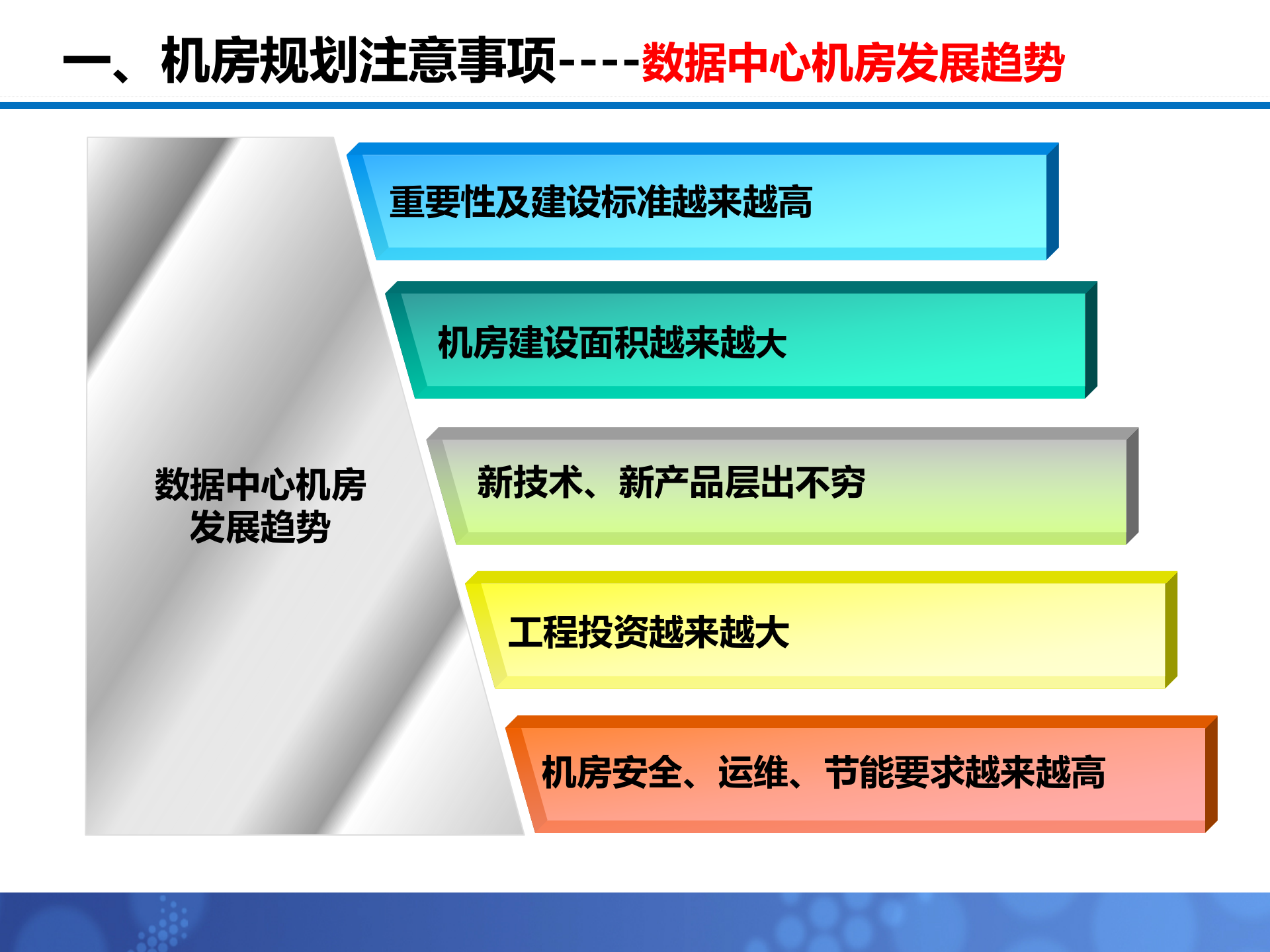 一、机房规划注意事项----数据中心机房发展趋势

数据中心机房发展趋势

重要性及建设标准越来越高

机房建设面积越来越大

新技术、新产品层出不穷

工程投资越来越大

机房安全、运维、节能要求越来越高